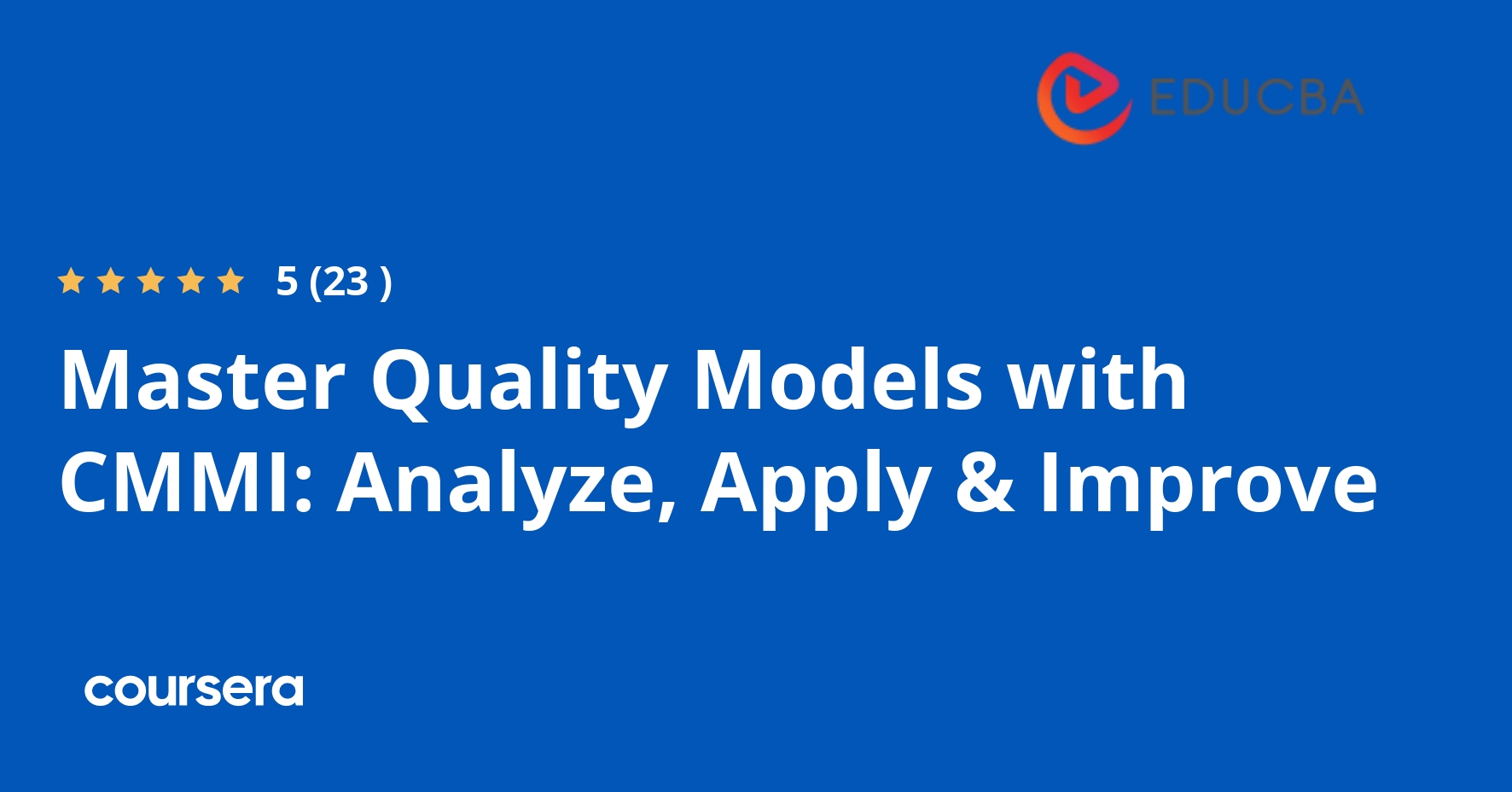 EDUCBA

5 (23 )

Master Quality Models with CMMI: Analyze, Apply & Improve

coursera